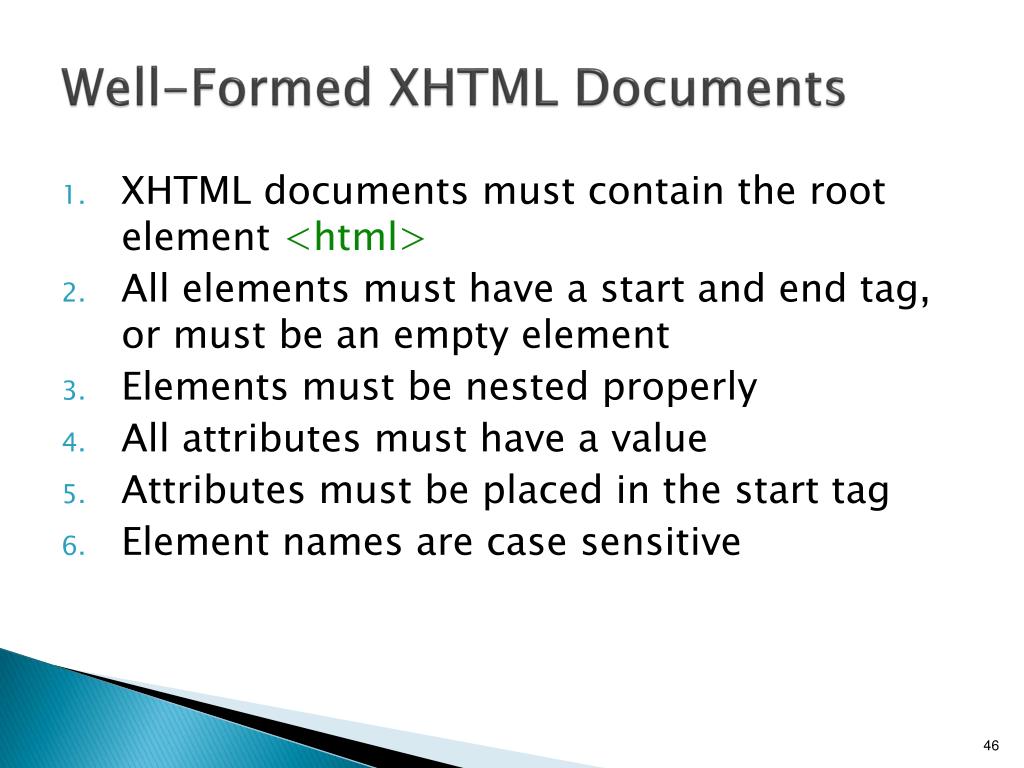 Well-Formed XHTML Documents

1. XHTML documents must contain the root element <html>
2. All elements must have a start and end tag, or must be an empty element
3. Elements must be nested properly
4. All attributes must have a value
5. Attributes must be placed in the start tag
6. Element names are case sensitive

46